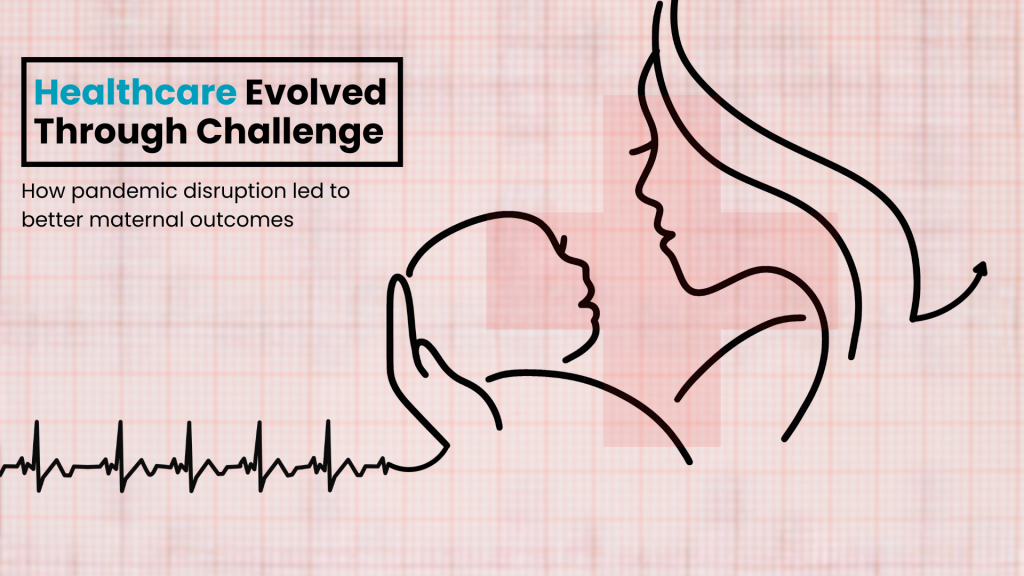 Healthcare Evolved Through Challenge

How pandemic disruption led to better maternal outcomes